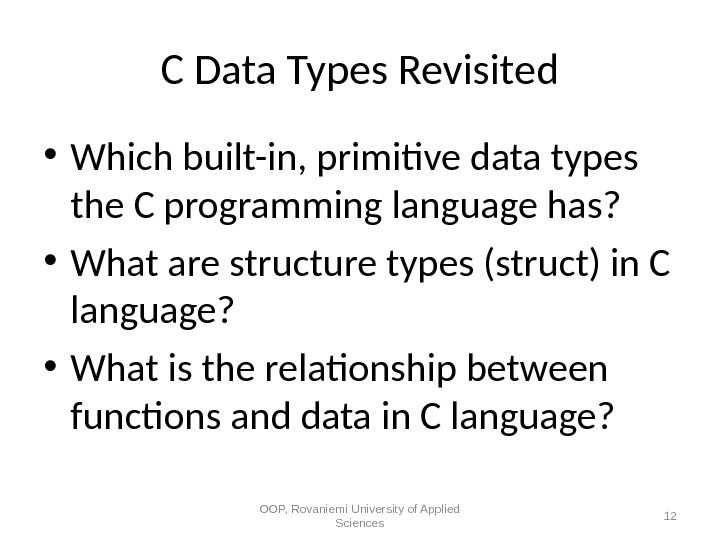 C Data Types Revisited

• Which built-in, primitive data types the C programming language has?

• What are structure types (struct) in C language?

• What is the relationship between functions and data in C language?

OOP, Rovaniemi University of Applied Sciences

12